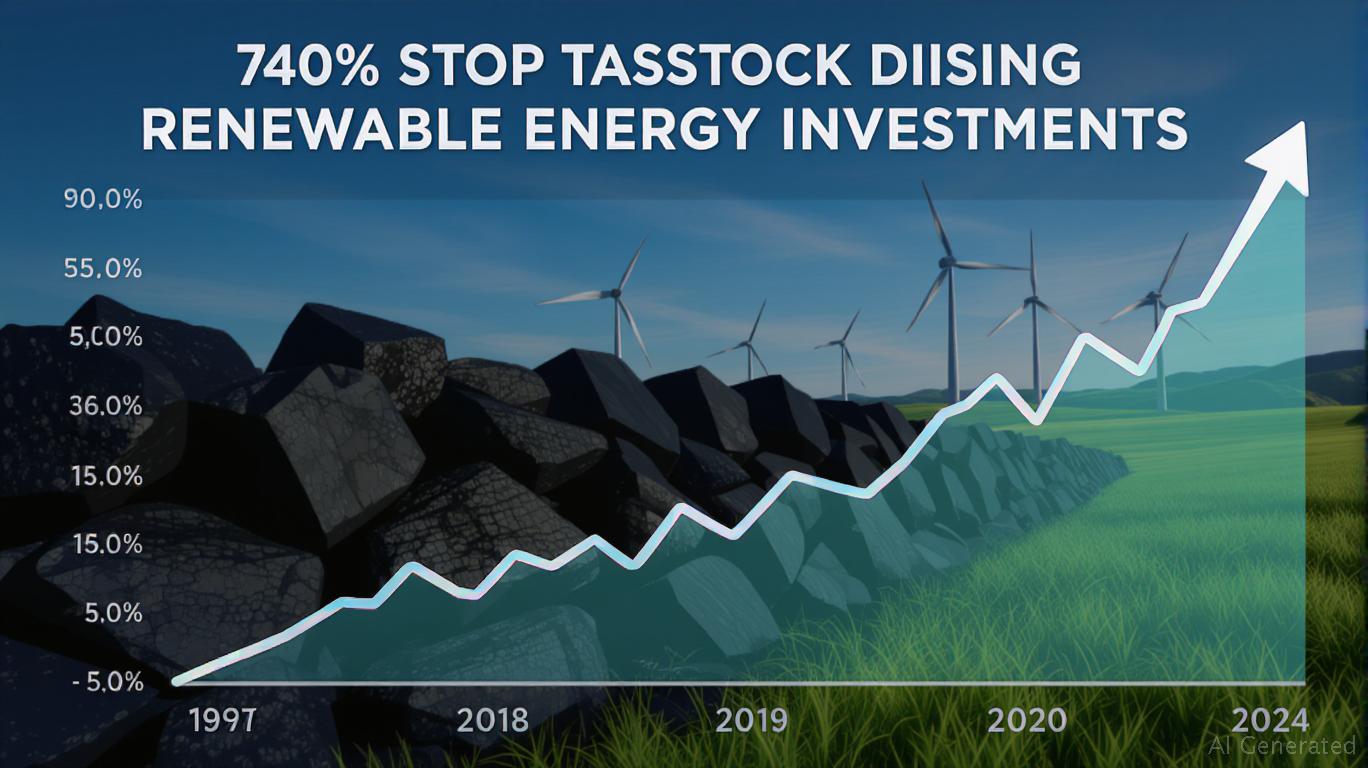 740% STOP TASSTOCK DIISING
RENEWABLE ENERGY INVESTMENTS

90,0%
55.0%
5,00%
36.0%
15.0%
15.0%
5.0%
- 5.0%

1997
2018
2019
2020
2024

AI Generated